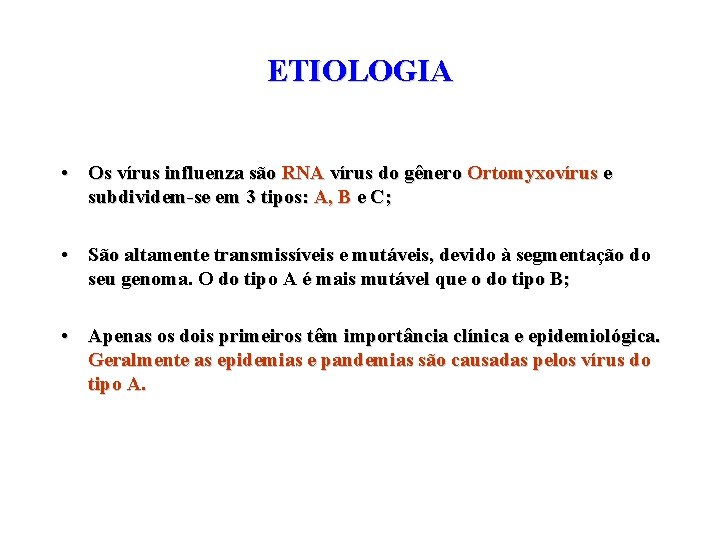 ETIOLOGIA

• Os vírus influenza são RNA vírus do gênero Ortomyxovírus e subdividem-se em 3 tipos: A, B e C;

• São altamente transmissíveis e mutáveis, devido à segmentação do seu genoma. O do tipo A é mais mutável que o do tipo B;

• Apenas os dois primeiros têm importância clínica e epidemiológica. Geralmente as epidemias e pandemias são causadas pelos vírus do tipo A.